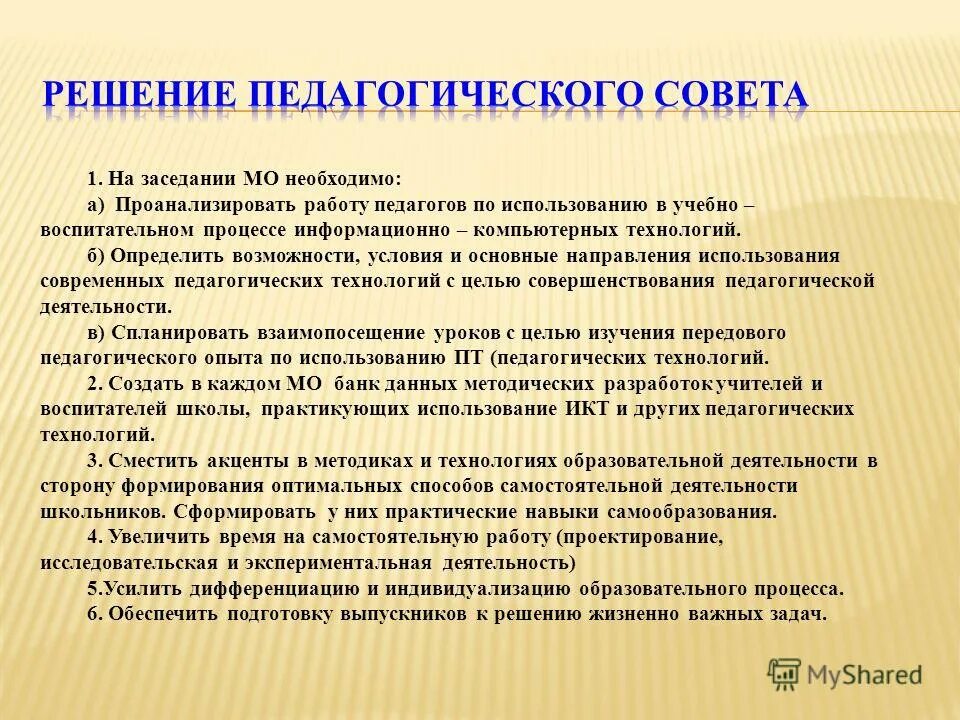 РЕШЕНИЕ ПЕДАГОГИЧЕСКОГО СОВЕТА

1. На заседании МО необходимо:
а) Проанализировать работу педагогов по использованию в учебно – воспитательном процессе информационно – компьютерных технологий.
б) Определить возможности, условия и основные направления использования современных педагогических технологий с целью совершенствования педагогической деятельности.
в) Спланировать взаимопосещение уроков с целью изучения передового педагогического опыта по использованию ПТ (педагогических технологий.
2. Создать в каждом МО банк данных методических разработок учителей и воспитателей школы, практикующих использование ИКТ и других педагогических технологий.
3. Сместить акценты в методиках и технологиях образовательной деятельности в сторону формирования оптимальных способов самостоятельной деятельности школьников. Сформировать у них практические навыки самообразования.
4. Увеличить время на самостоятельную работу (проектирование, исследовательская и экспериментальная деятельность)
5.Усилить дифференциацию и индивидуализацию образовательного процесса.
6. Обеспечить подготовку выпускников к решению жизненно важных задач.

MyShared